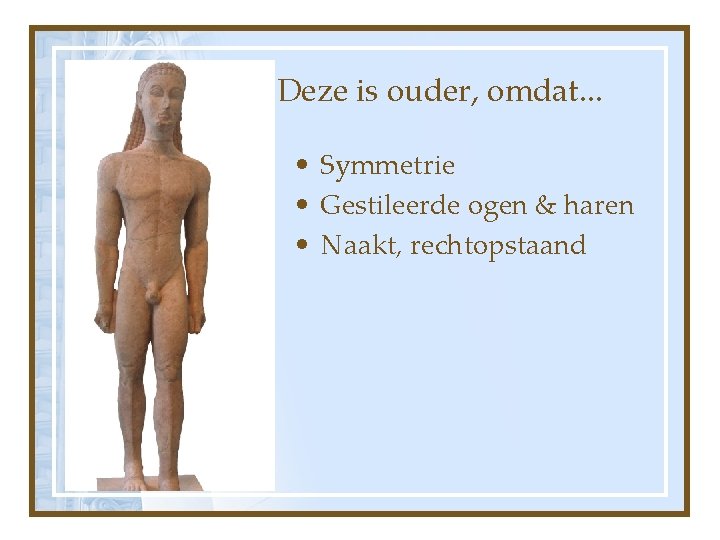 Deze is ouder, omdat...

• Symmetrie
• Gestileerde ogen & haren
• Naakt, rechtopstaand